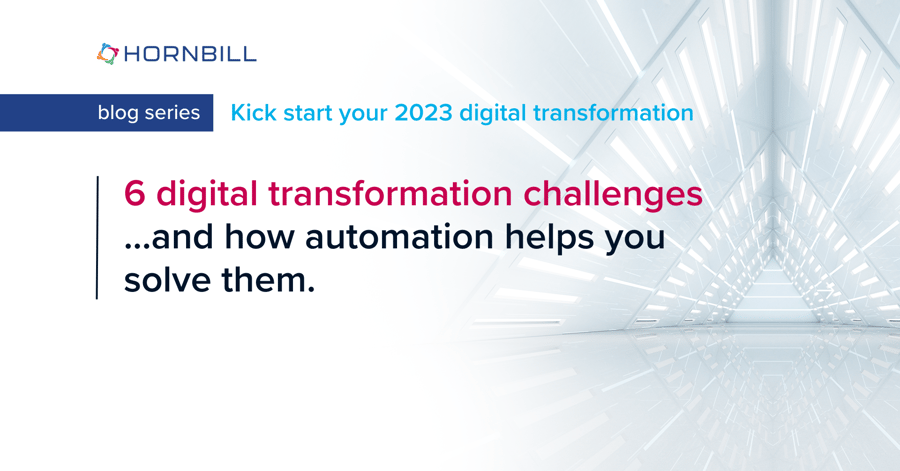 HORNBILL

blog series Kick start your 2023 digital transformation

6 digital transformation challenges
...and how automation helps you solve them.